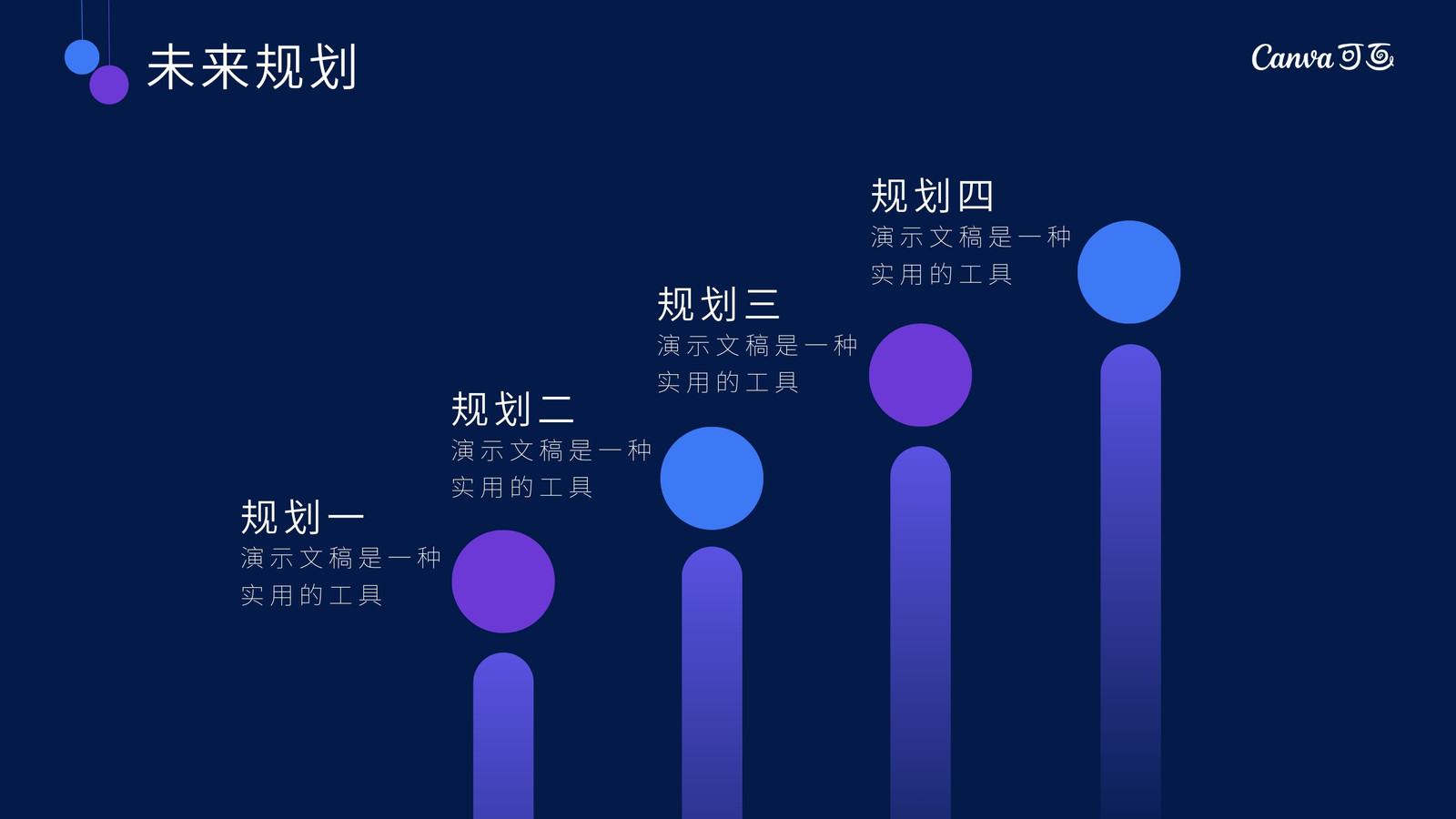 未来规划

Canva可画

规划四
演示文稿是一种实用的工具

规划三
演示文稿是一种实用的工具

规划二
演示文稿是一种实用的工具

规划一
演示文稿是一种实用的工具